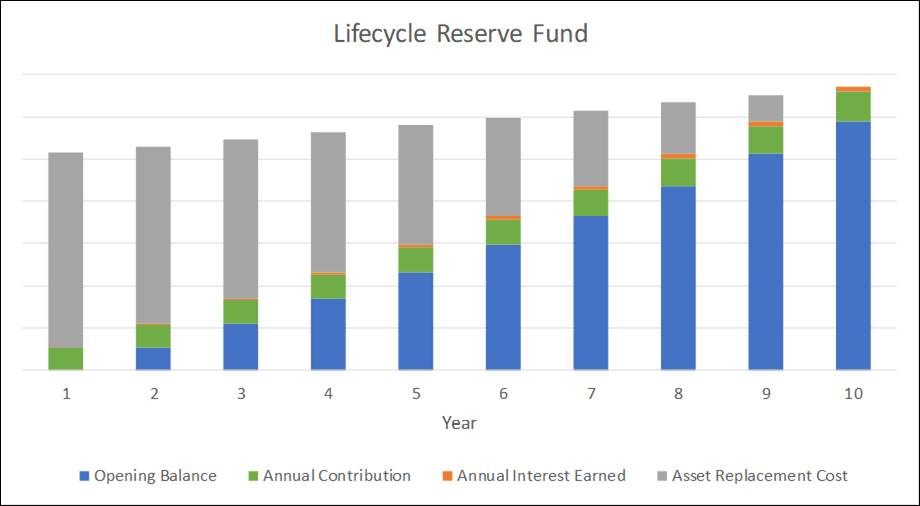 Lifecycle Reserve Fund

1 2 3 4 5 6 7 8 9 10

Year

Opening Balance  Annual Contribution  Annual Interest Earned  Asset Replacement Cost